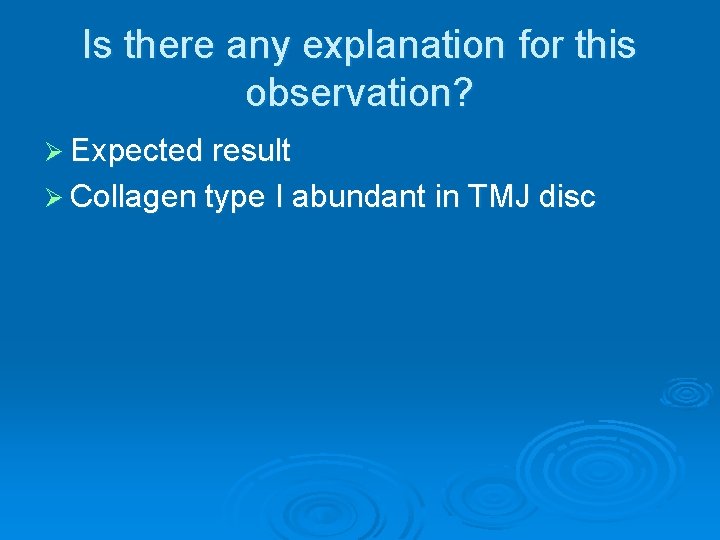 Is there any explanation for this observation?

➢ Expected result
➢ Collagen type I abundant in TMJ disc